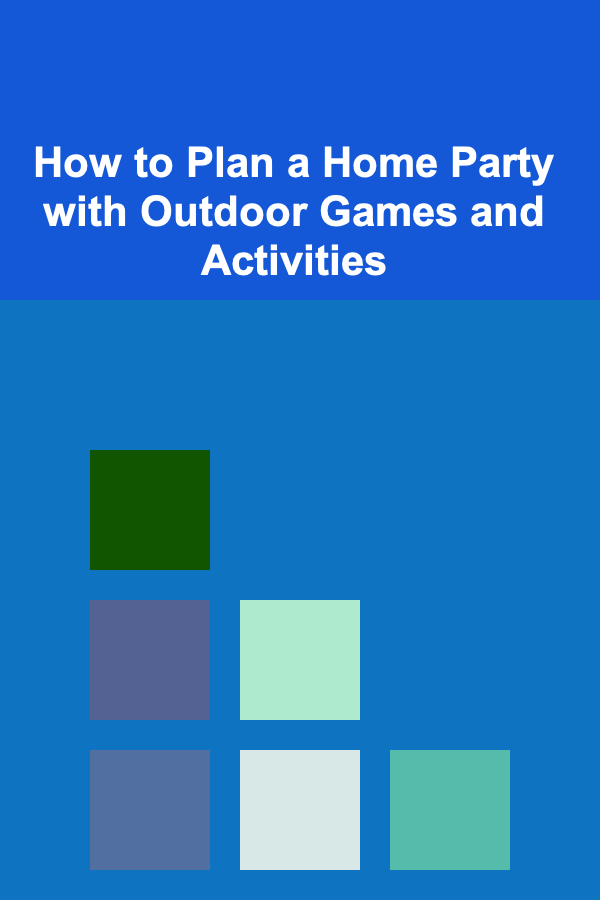 How to Plan a Home Party with Outdoor Games and Activities